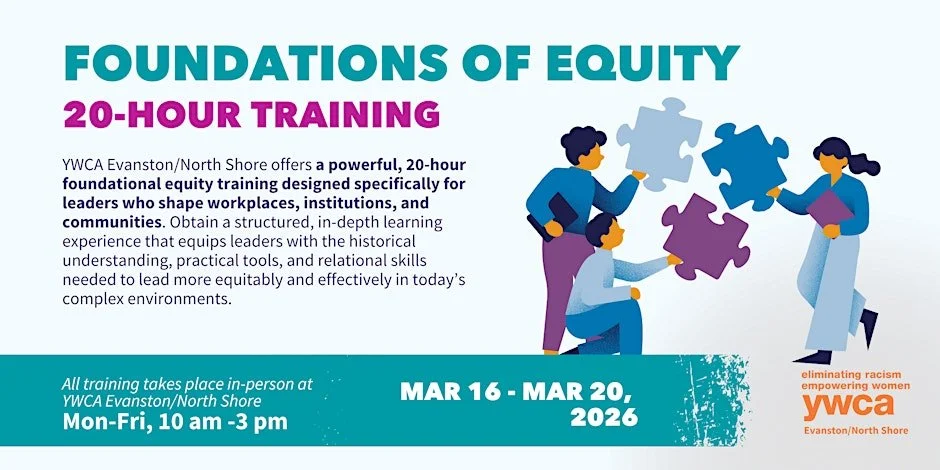 FOUNDATIONS OF EQUITY

20-HOUR TRAINING

YWCA Evanston/North Shore offers a powerful, 20-hour foundational equity training designed specifically for leaders who shape workplaces, institutions, and communities. Obtain a structured, in-depth learning experience that equips leaders with the historical understanding, practical tools, and relational skills needed to lead more equitably and effectively in today's complex environments.

All training takes place in-person at YWCA Evanston/North Shore

Mon-Fri, 10 am -3 pm

MAR 16 - MAR 20, 2026

eliminating racism
empowering women
ywca
Evanston/North Shore